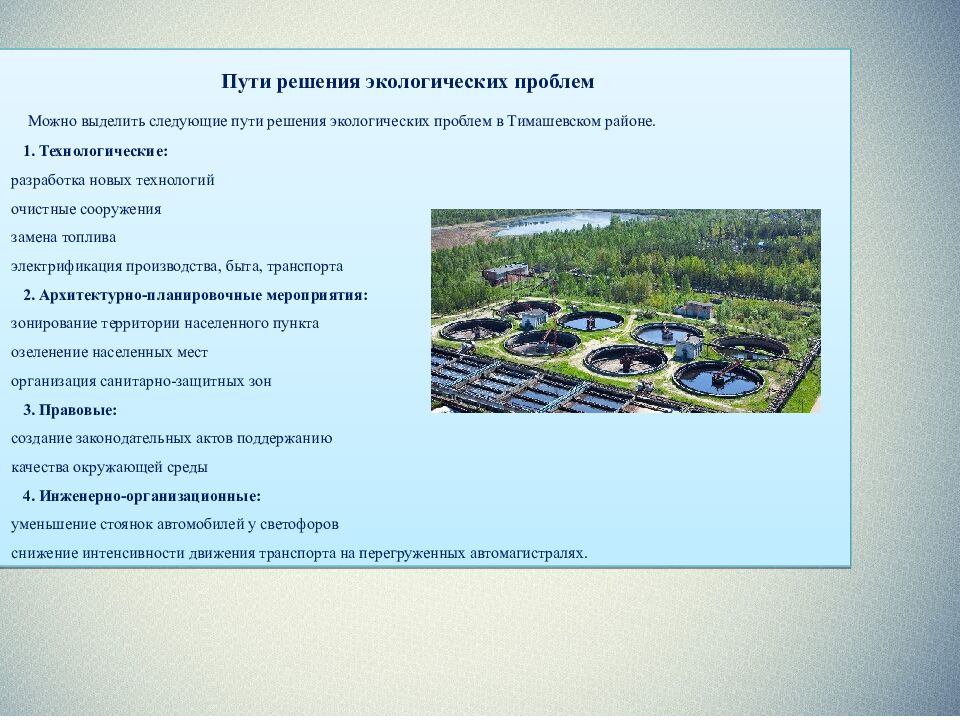 Пути решения экологических проблем

Можно выделить следующие пути решения экологических проблем в Тимашевском районе.

1. Технологические:

разработка новых технологий

очистные сооружения

замена топлива

электрификация производства, быта, транспорта

2. Архитектурно-планировочные мероприятия:

зонирование территории населенного пункта

озеленение населенных мест

организация санитарно-защитных зон

3. Правовые:

создание законодательных актов поддержанию

качества окружающей среды

4. Инженерно-организационные:

уменьшение стоянок автомобилей у светофоров

снижение интенсивности движения транспорта на перегруженных автомагистралях.